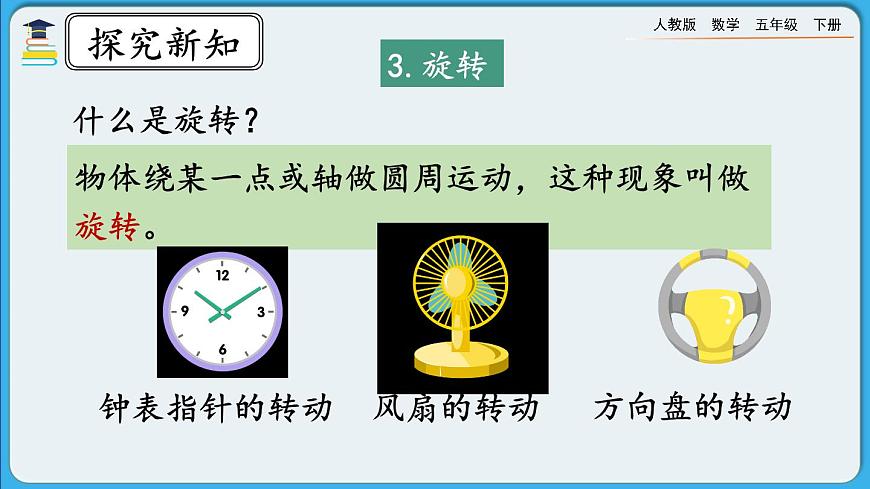 探究新知

人教版 数学 五年级 下册

3. 旋转

什么是旋转？

物体绕某一点或轴做圆周运动，这种现象叫做旋转。

12
3
6
9

钟表指针的转动

风扇的转动

方向盘的转动